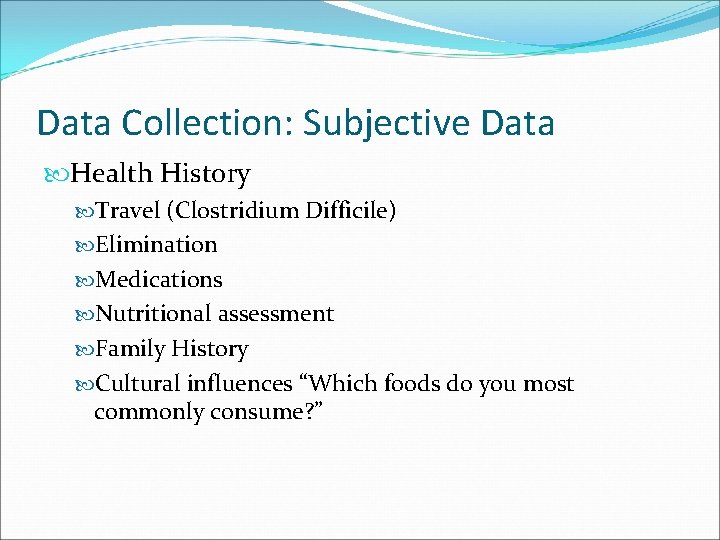 Data Collection: Subjective Data

Health History

Travel (Clostridium Difficile)

Elimination

Medications

Nutritional assessment

Family History

Cultural influences “Which foods do you most commonly consume?”